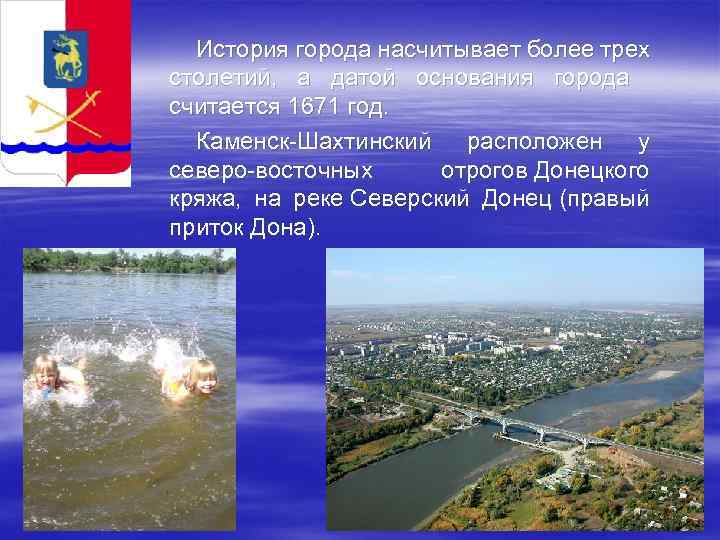 История города насчитывает более трех столетий, а датой основания города считается 1671 год.

Каменск-Шахтинский расположен у северо-восточных отрогов Донецкого кряжа, на реке Северский Донец (правый приток Дона).